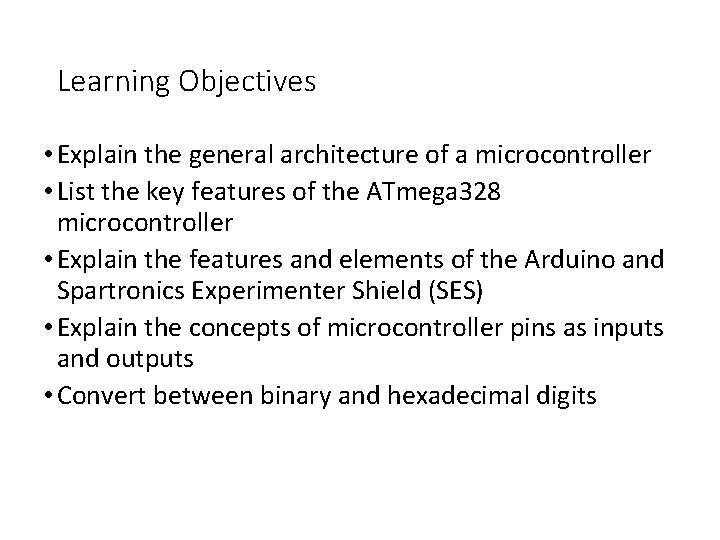 Learning Objectives

• Explain the general architecture of a microcontroller
• List the key features of the ATmega328 microcontroller
• Explain the features and elements of the Arduino and Spartronics Experimenter Shield (SES)
• Explain the concepts of microcontroller pins as inputs and outputs
• Convert between binary and hexadecimal digits